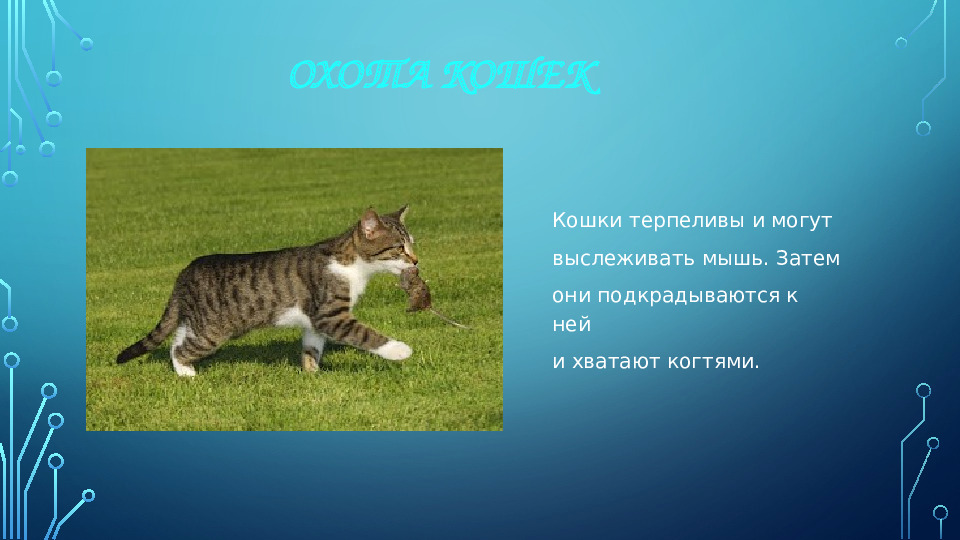 ОХОТА КОШЕК

Кошки терпеливы и могут

выслеживать мышь. Затем

они подкрадываются к ней

и хватают когтями.